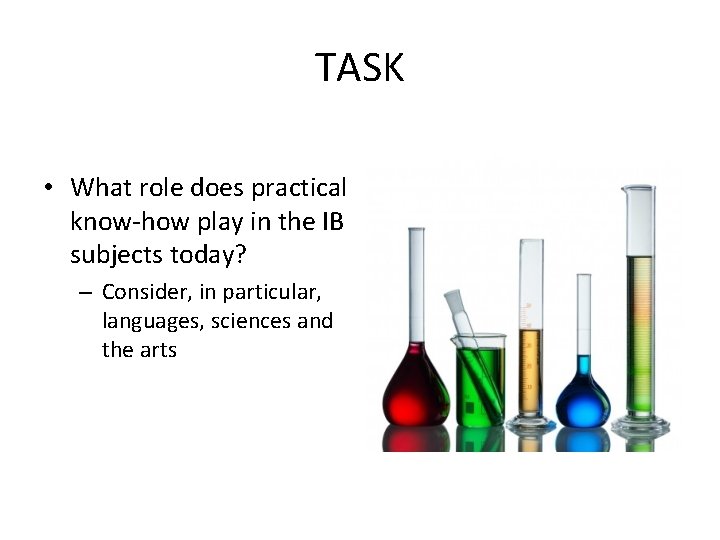 TASK

• What role does practical know-how play in the IB subjects today?

– Consider, in particular, languages, sciences and the arts